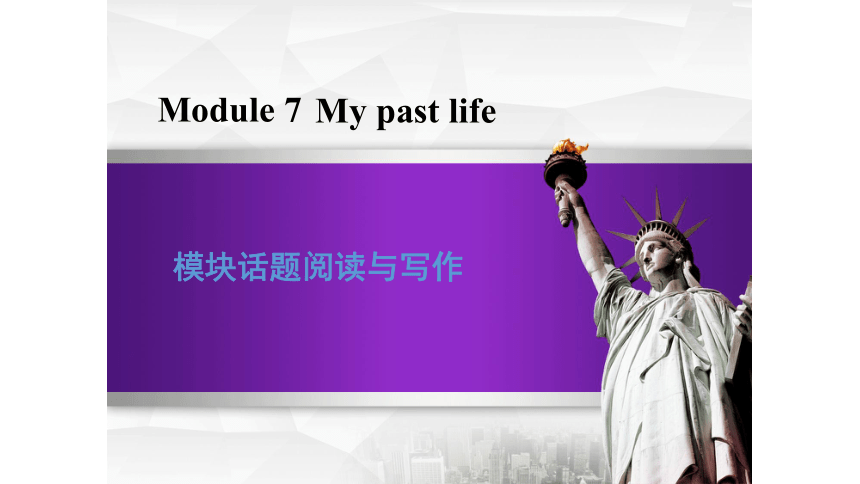 Module 7 My past life

模块话题阅读与写作